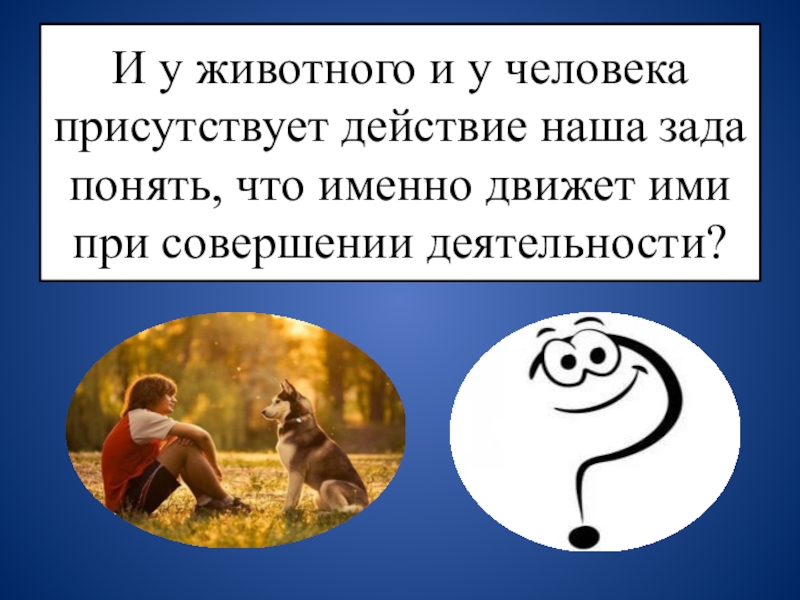 И у животного и у человека присутствует действие наша зада понять, что именно движет ими при совершении деятельности?